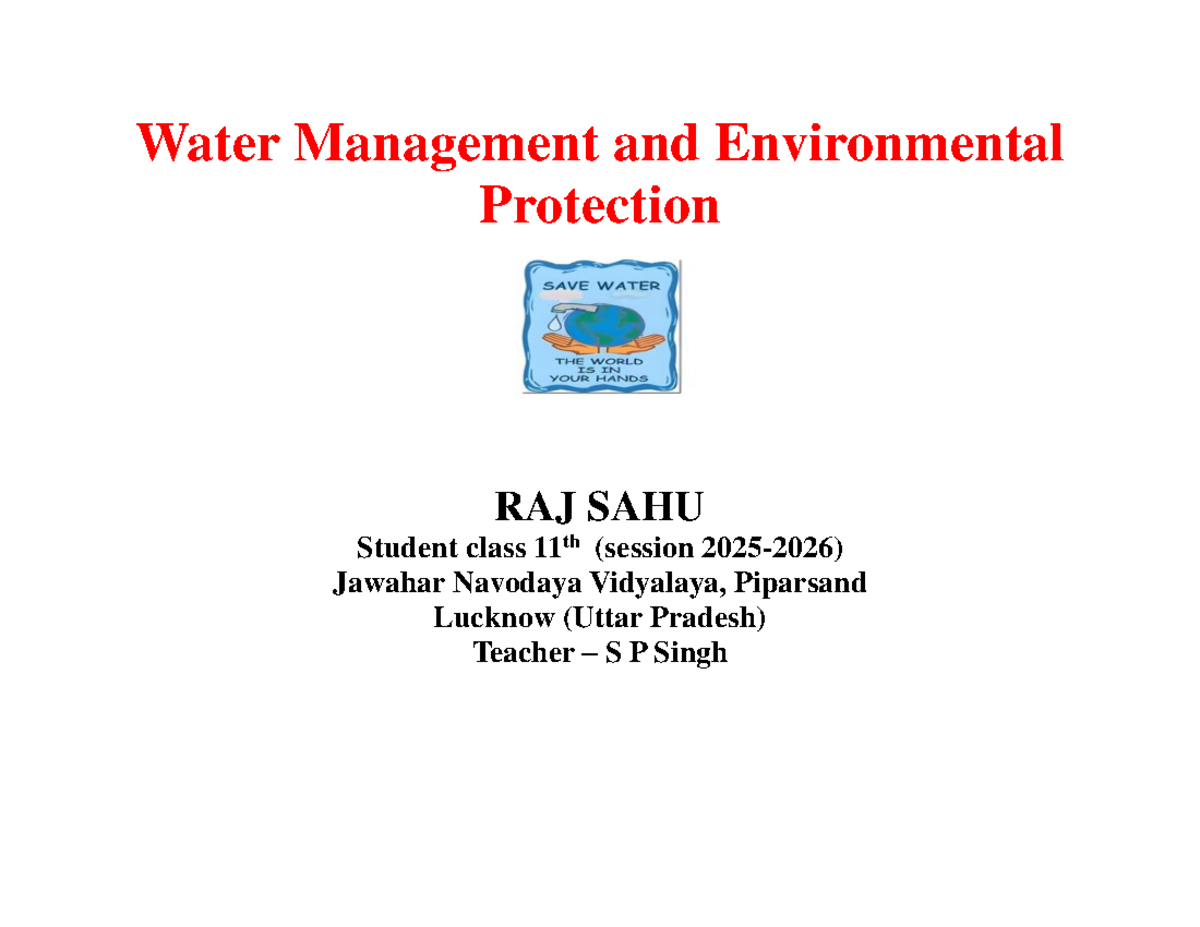 Water Management and Environmental Protection

SAVE WATER

THE WORLD IS IN YOUR HANDS

RAJ SAHU

Student class 11$^{th}$ (session 2025-2026)

Jawahar Navodaya Vidyalaya, Piparsand

Lucknow (Uttar Pradesh)

Teacher – S P Singh